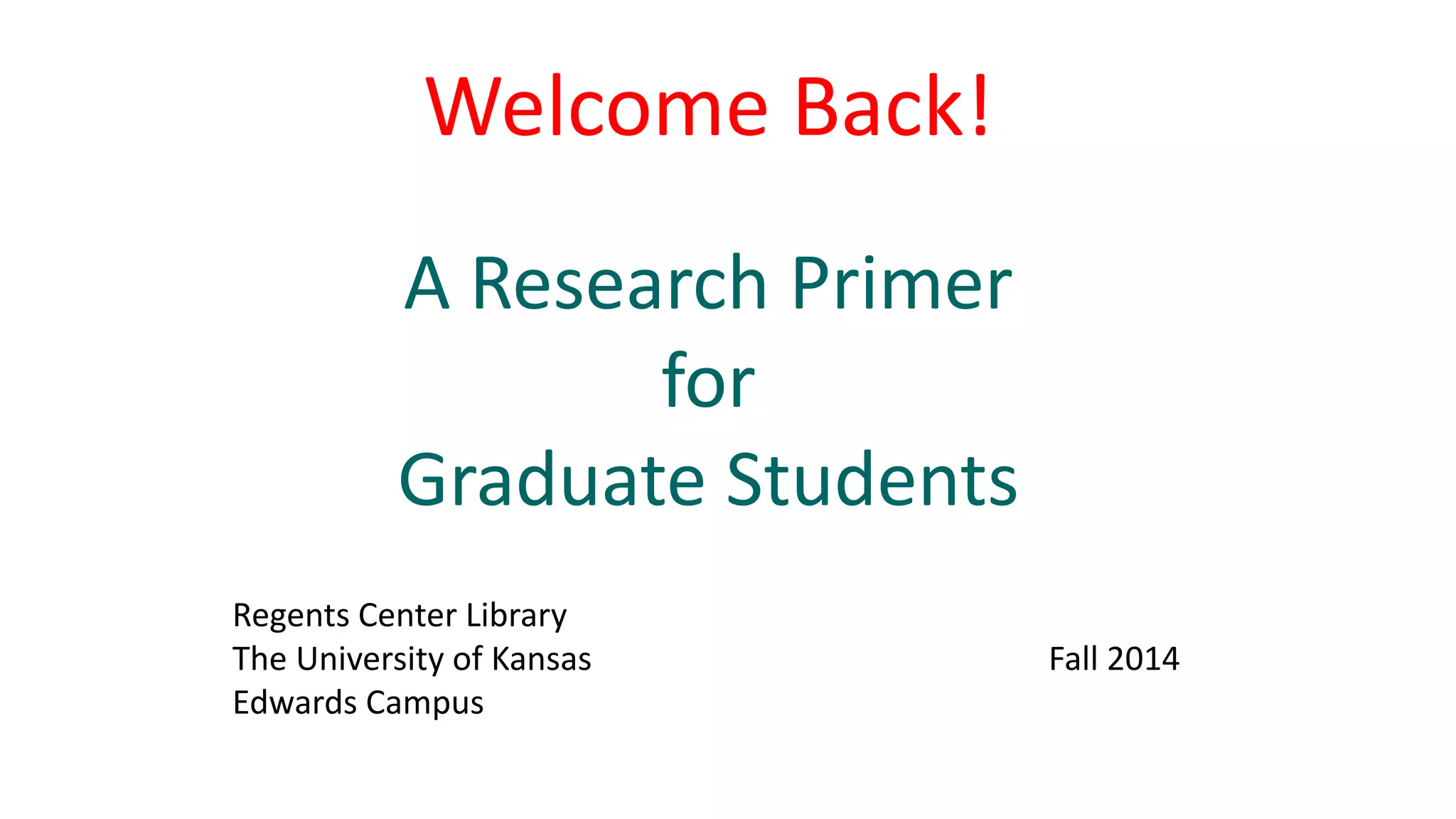 Welcome Back!

A Research Primer
for
Graduate Students

Regents Center Library
The University of Kansas
Edwards Campus

Fall 2014